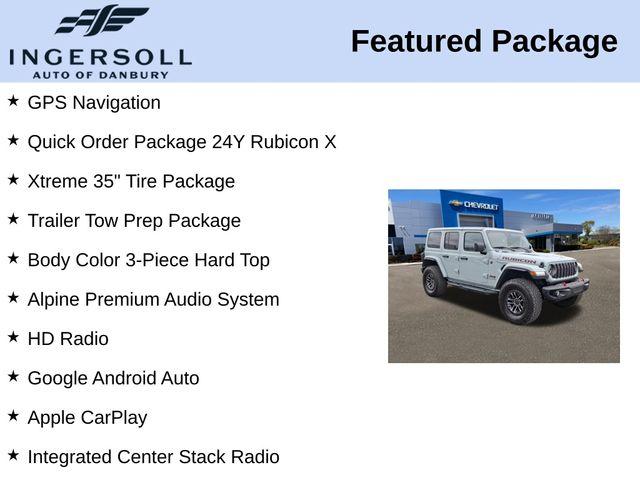 INGERSOLL
AUTO OF DANBURY

Featured Package

★ GPS Navigation

★ Quick Order Package 24Y Rubicon X

★ Xtreme 35" Tire Package

★ Trailer Tow Prep Package

★ Body Color 3-Piece Hard Top

★ Alpine Premium Audio System

★ HD Radio

★ Google Android Auto

★ Apple CarPlay

★ Integrated Center Stack Radio

CHEVROLET

RUBICON